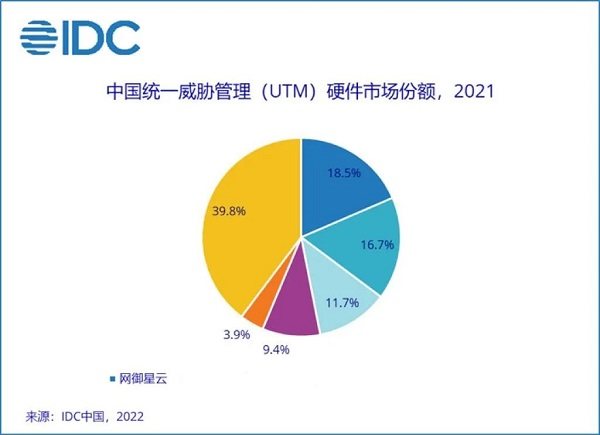 IDC

中国统一威胁管理（UTM）硬件市场份额，2021

18.5%
16.7%
11.7%
9.4%
3.9%
39.8%

网御星云

来源：IDC中国，2022